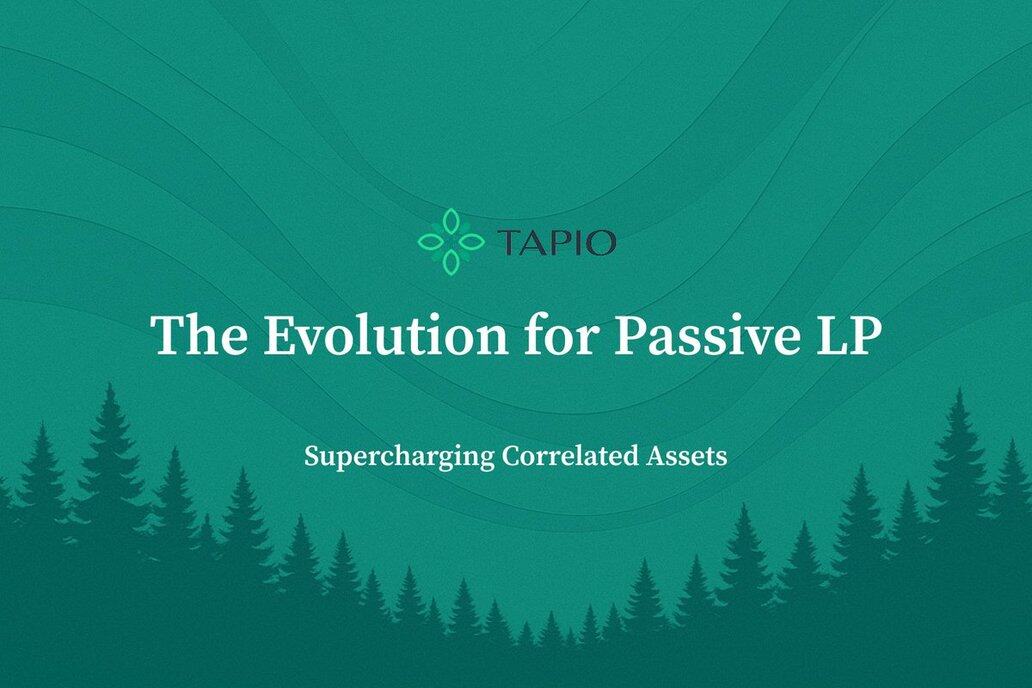 TAPIO

The Evolution for Passive LP

Supercharging Correlated Assets